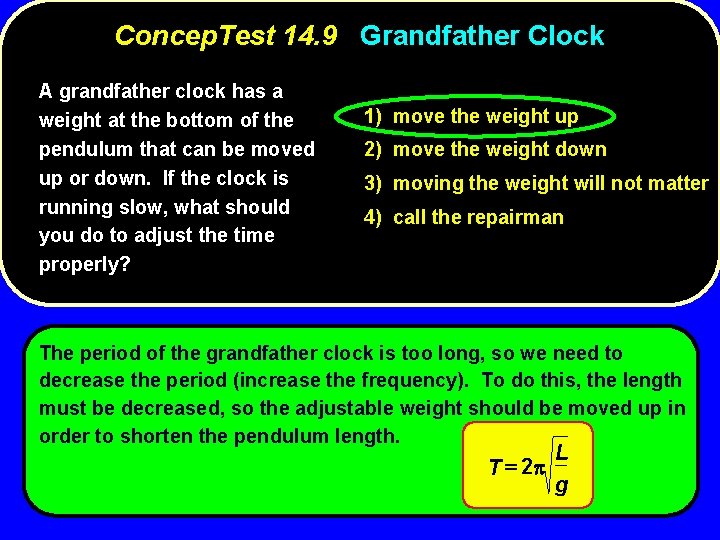 ConcepTest 14.9 Grandfather Clock

A grandfather clock has a weight at the bottom of the pendulum that can be moved up or down. If the clock is running slow, what should you do to adjust the time properly?

1) move the weight up
2) move the weight down
3) moving the weight will not matter
4) call the repairman

The period of the grandfather clock is too long, so we need to decrease the period (increase the frequency). To do this, the length must be decreased, so the adjustable weight should be moved up in order to shorten the pendulum length.

$T = 2\pi\sqrt{\frac{L}{g}}$